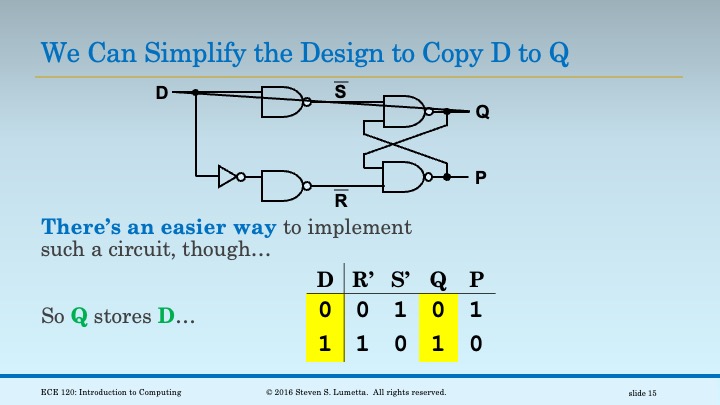 We Can Simplify the Design to Copy D to Q

D

$\overline{S}$

Q

P

$\overline{R}$

There's an easier way to implement such a circuit, though…

So Q stores D…

| D | R' | S' | Q | P |
|---|---|---|---|---|
| 0 | 0 | 1 | 0 | 1 |
| 1 | 1 | 0 | 1 | 0 |

ECE 120: Introduction to Computing

© 2016 Steven S. Lumetta. All rights reserved.

slide 15